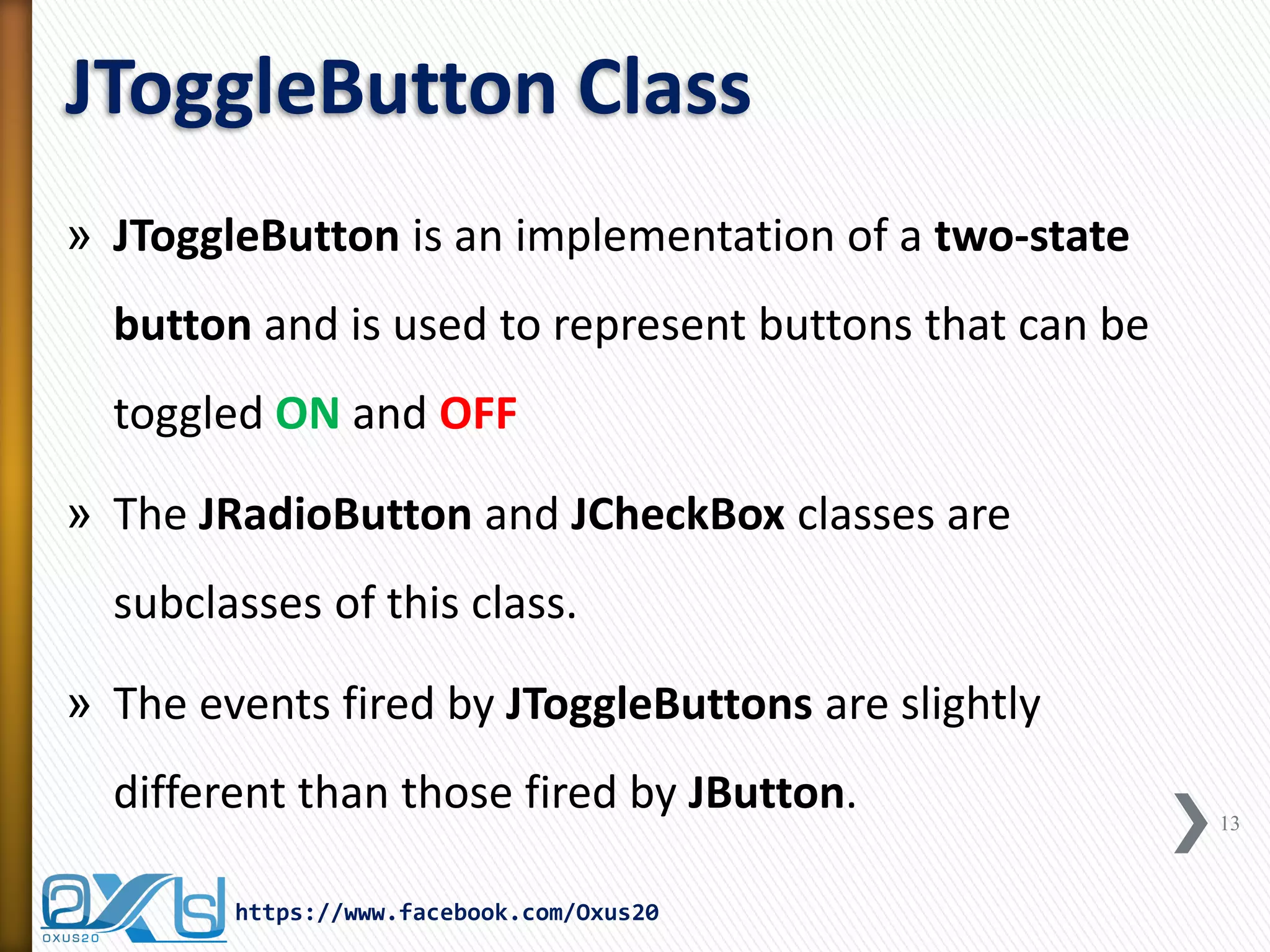 JToggleButton Class

» JToggleButton is an implementation of a two-state button and is used to represent buttons that can be toggled ON and OFF

» The JRadioButton and JCheckBox classes are subclasses of this class.

» The events fired by JToggleButtons are slightly different than those fired by JButton.

13

OXUS20

https://www.facebook.com/Oxus20